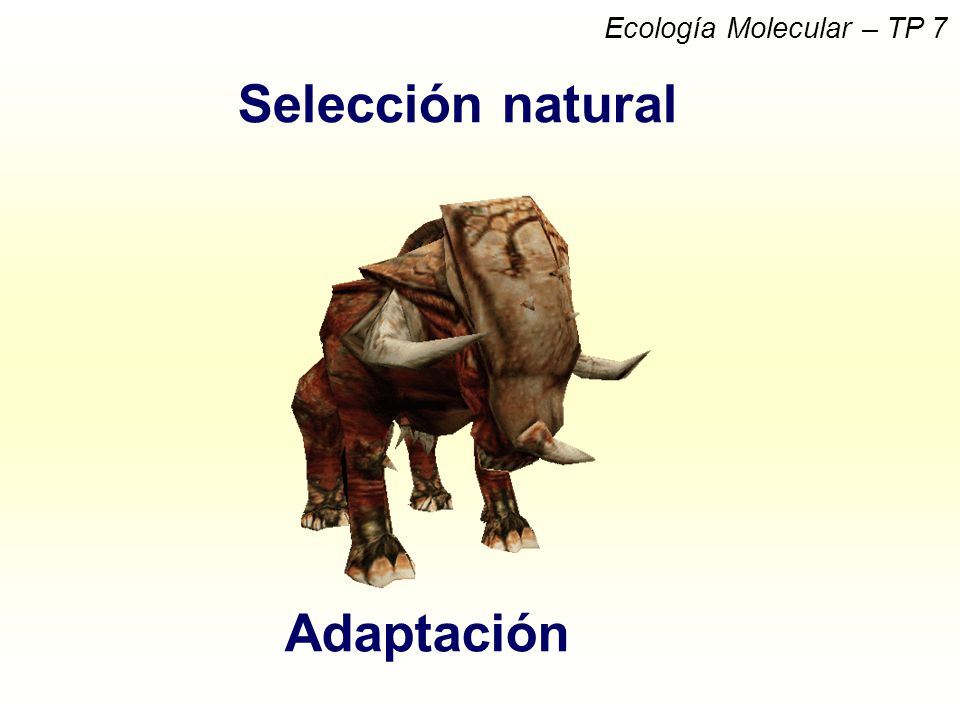 Ecología Molecular – TP 7

Selección natural

Adaptación